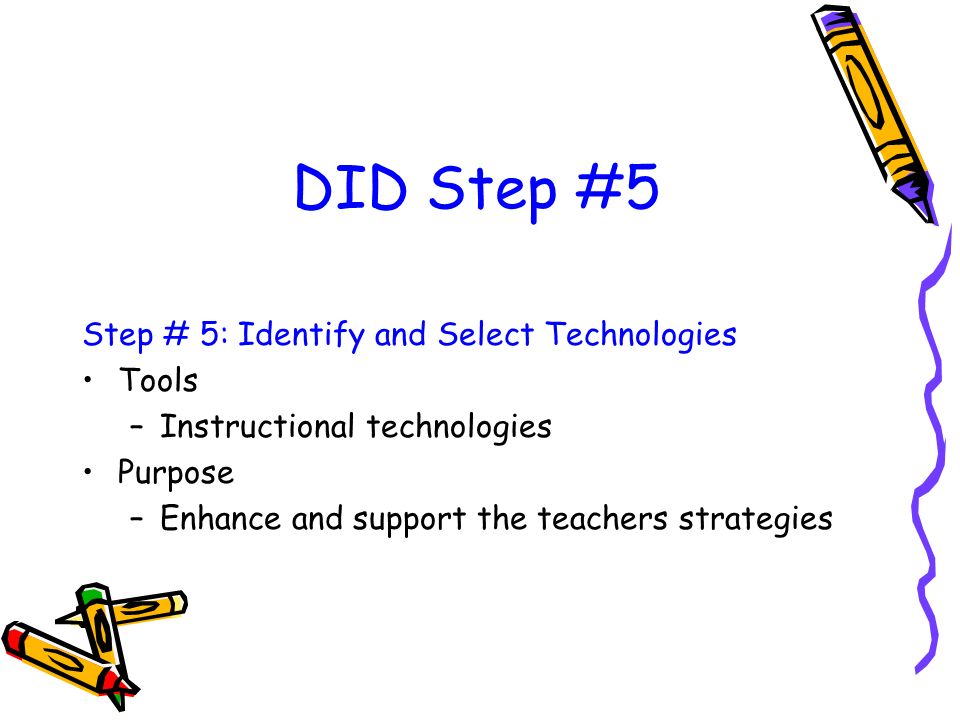 DID Step #5

Step # 5: Identify and Select Technologies

• Tools
  – Instructional technologies
• Purpose
  – Enhance and support the teachers strategies